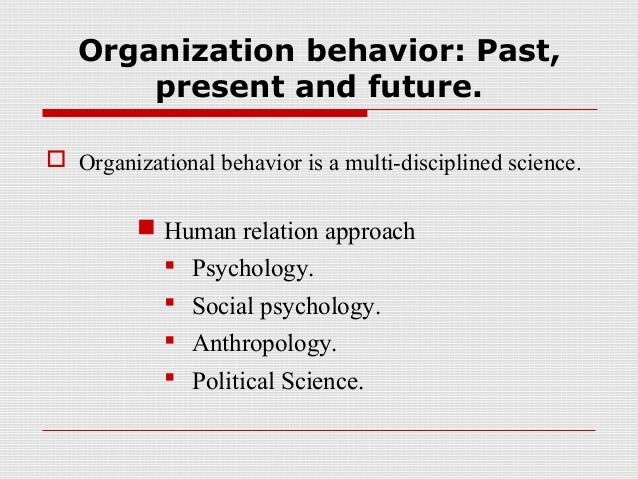 Organization behavior: Past, present and future.

Organizational behavior is a multi-disciplined science.

Human relation approach

Psychology.

Social psychology.

Anthropology.

Political Science.